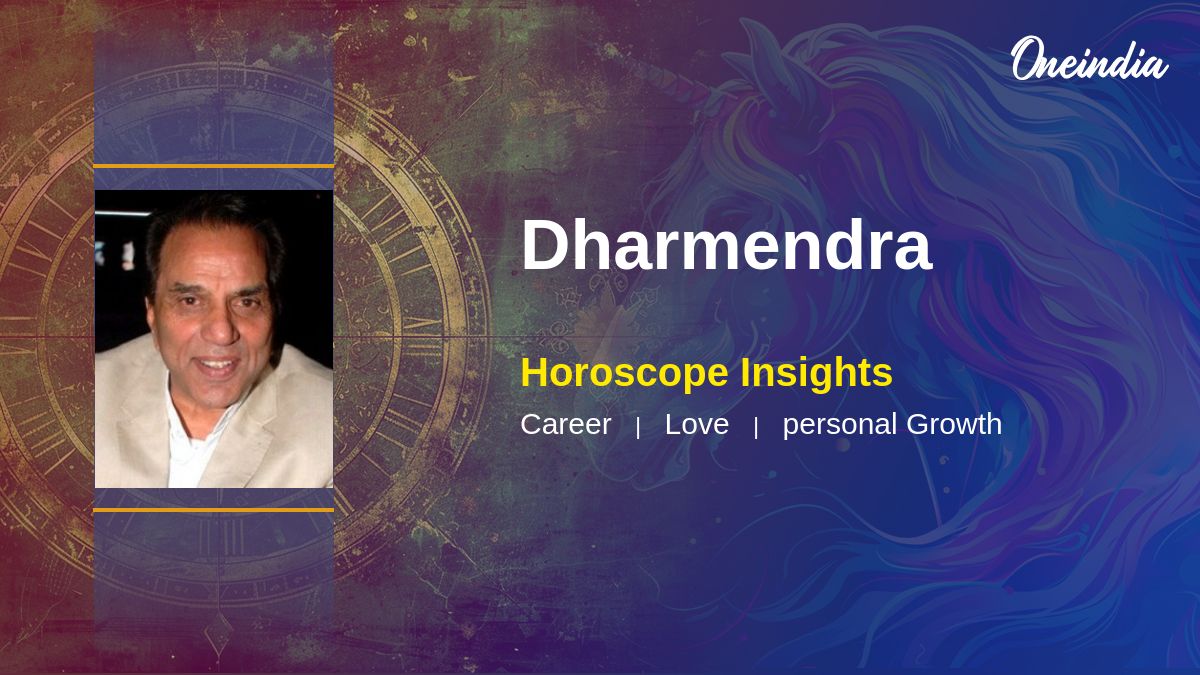 Oneindia

Dharmendra

Horoscope Insights

Career | Love | personal Growth